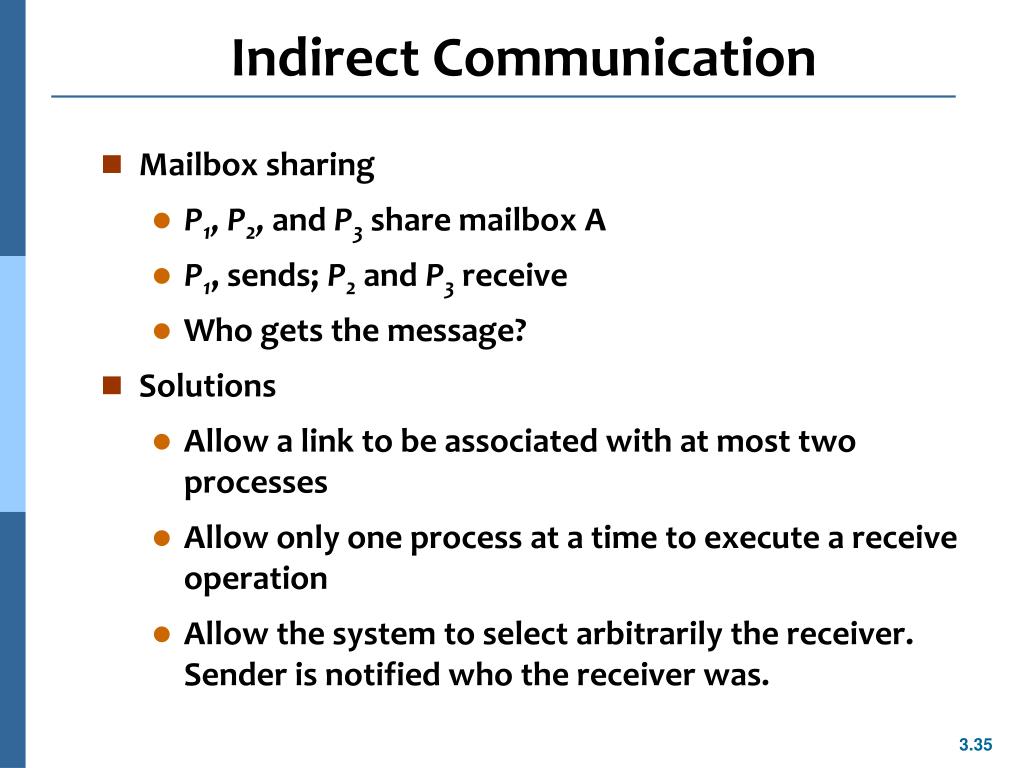 Indirect Communication

Mailbox sharing

$P_1$, $P_2$, and $P_3$ share mailbox A

$P_1$, sends; $P_2$ and $P_3$ receive

Who gets the message?

Solutions

Allow a link to be associated with at most two processes

Allow only one process at a time to execute a receive operation

Allow the system to select arbitrarily the receiver. Sender is notified who the receiver was.

3.35